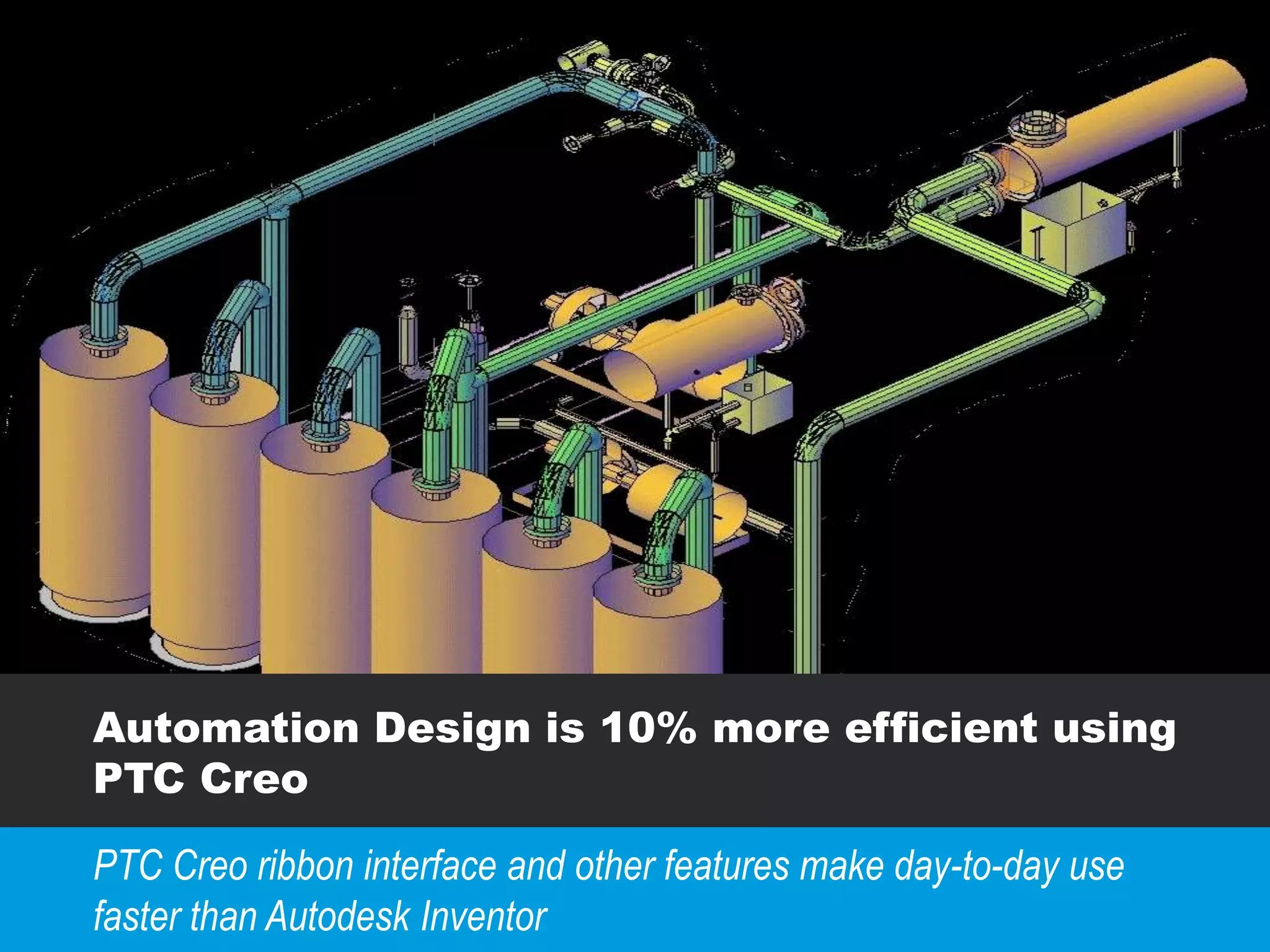 Automation Design is 10% more efficient using PTC Creo

PTC Creo ribbon interface and other features make day-to-day use faster than Autodesk Inventor